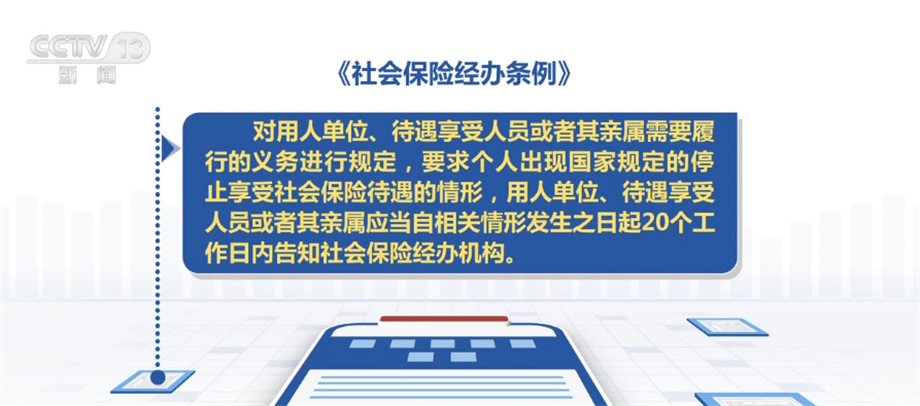 CCTV 13
新闻

《社会保险经办条例》

对用人单位、待遇享受人员或者其亲属需要履行的义务进行规定，要求个人出现国家规定的停止享受社会保险待遇的情形，用人单位、待遇享受人员或者其亲属应当自相关情形发生之日起20个工作日内告知社会保险经办机构。